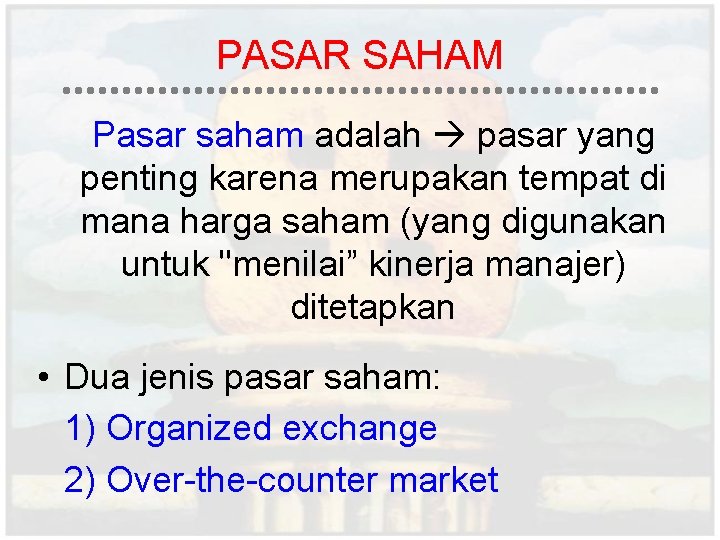 PASAR SAHAM

Pasar saham adalah → pasar yang penting karena merupakan tempat di mana harga saham (yang digunakan untuk "menilai” kinerja manajer) ditetapkan

• Dua jenis pasar saham:

1) Organized exchange

2) Over-the-counter market